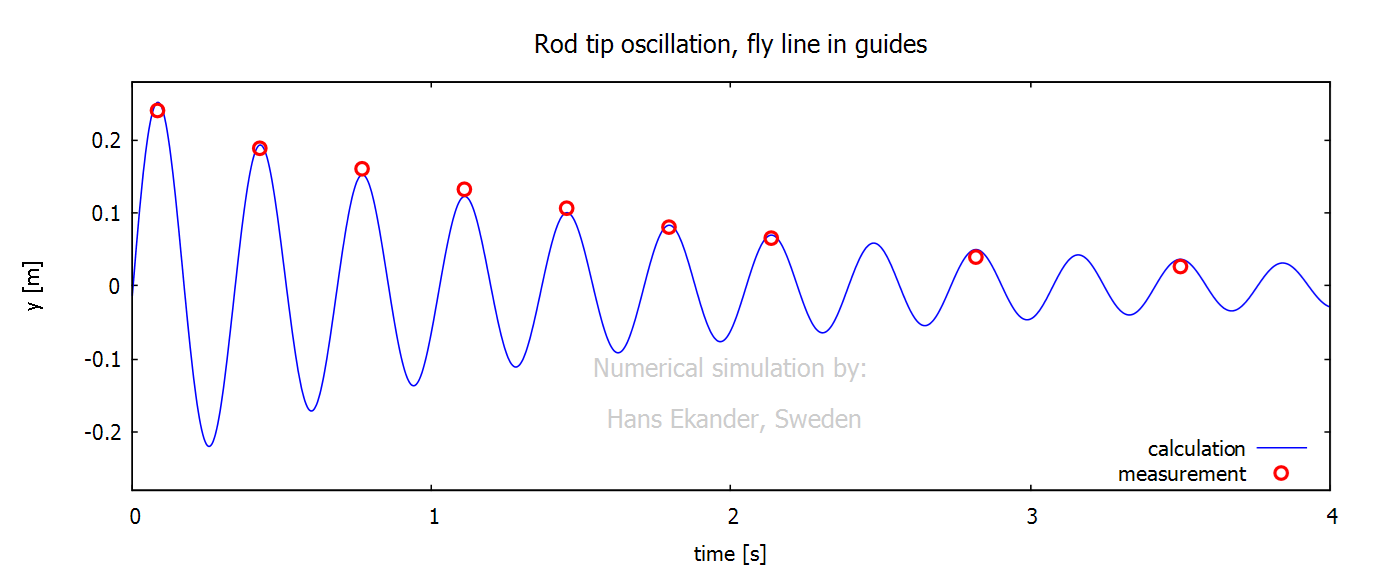 Rod tip oscillation, fly line in guides

y [m]

0.2
0.1
0
-0.1
-0.2

Numerical simulation by:
Hans Ekander, Sweden

calculation
measurement

0
1
2
3
4

time [s]